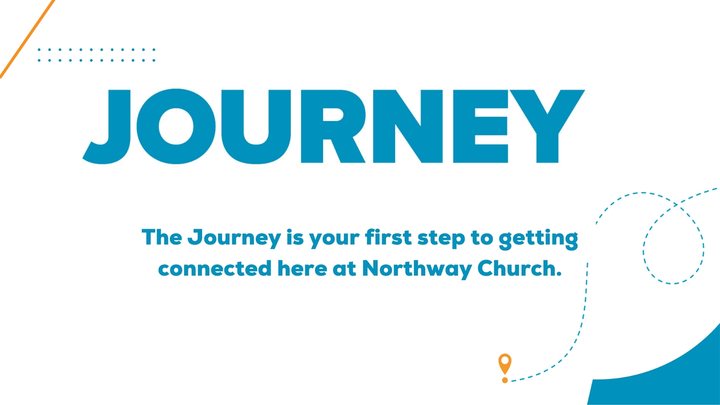 JOURNEY

The Journey is your first step to getting connected here at Northway Church.